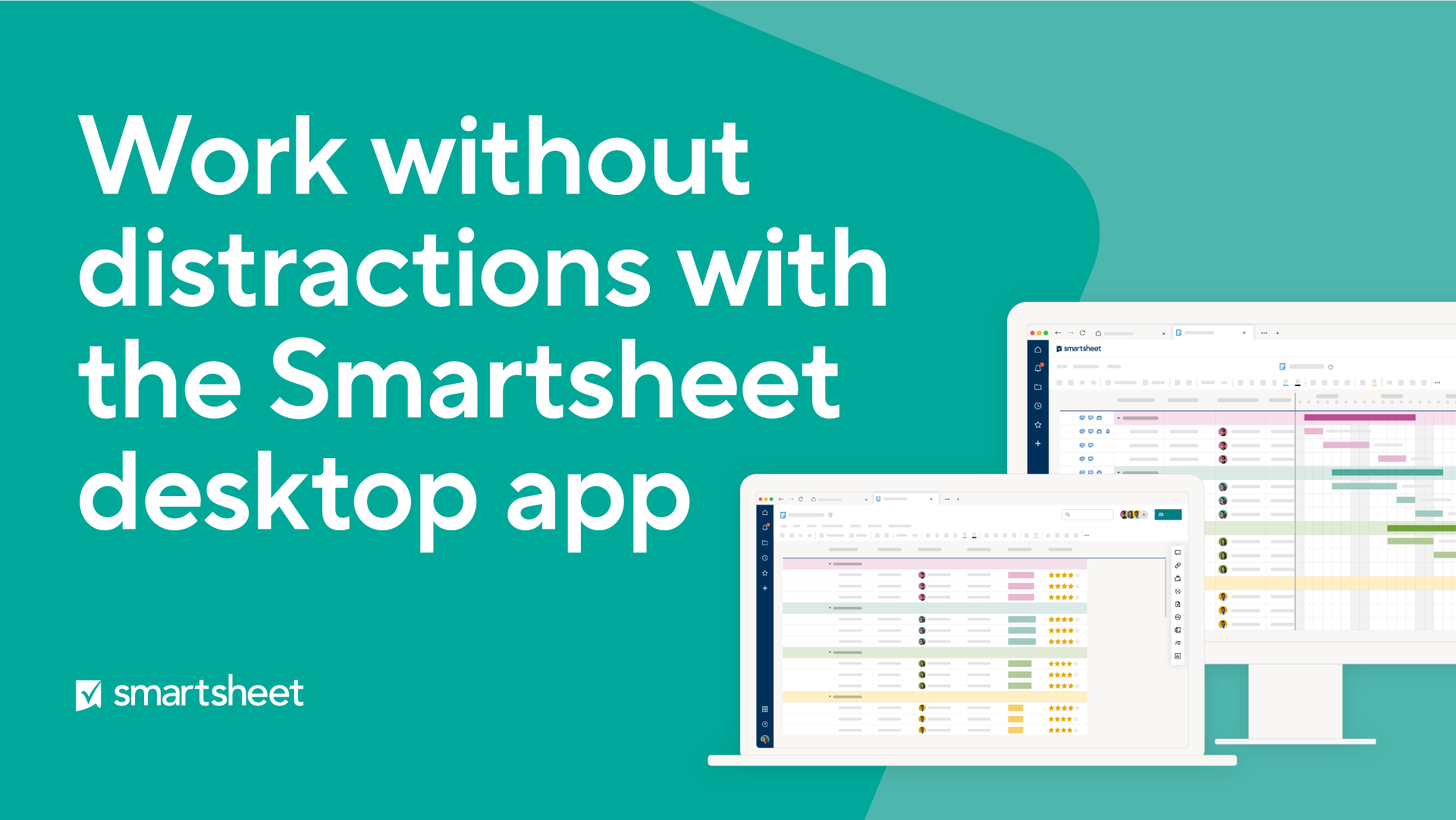 Work without distractions with the Smartsheet desktop app

smartsheet

smartsheet